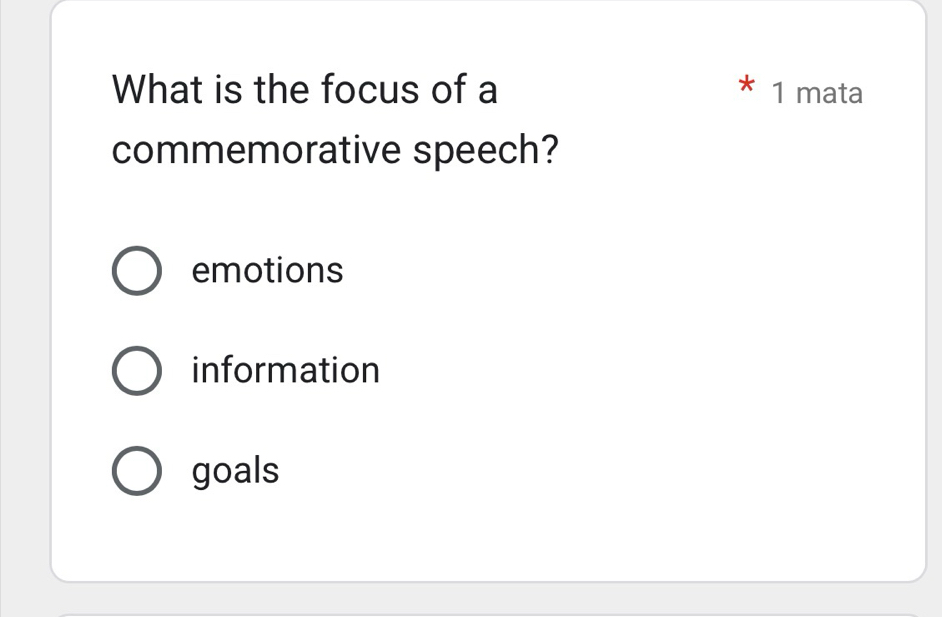 What is the focus of a commemorative speech? * 1 mata

emotions

information

goals